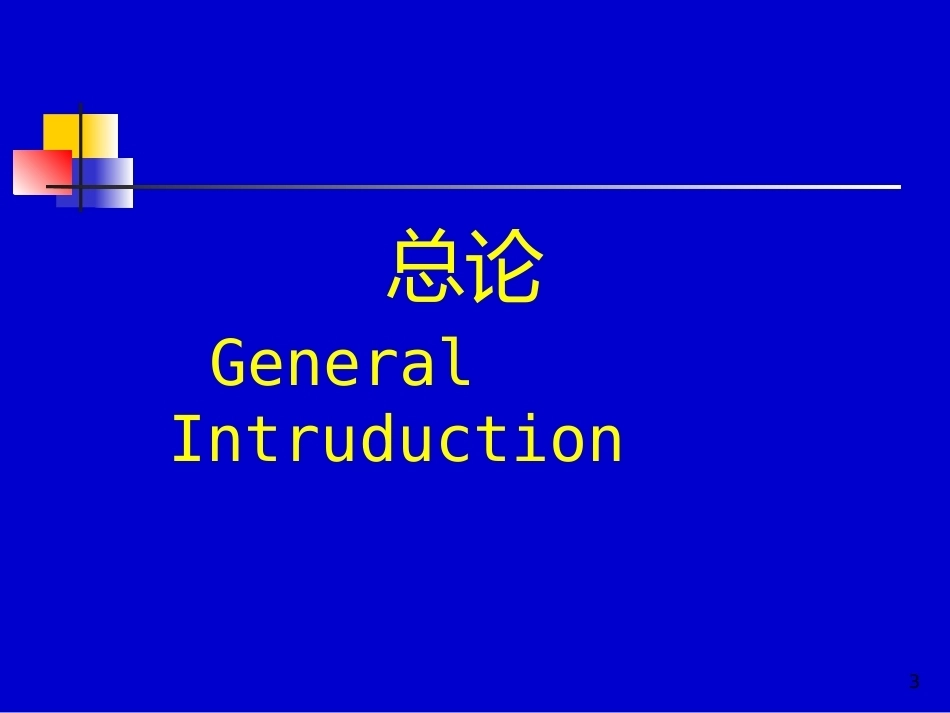 总论

General Intruduction

3